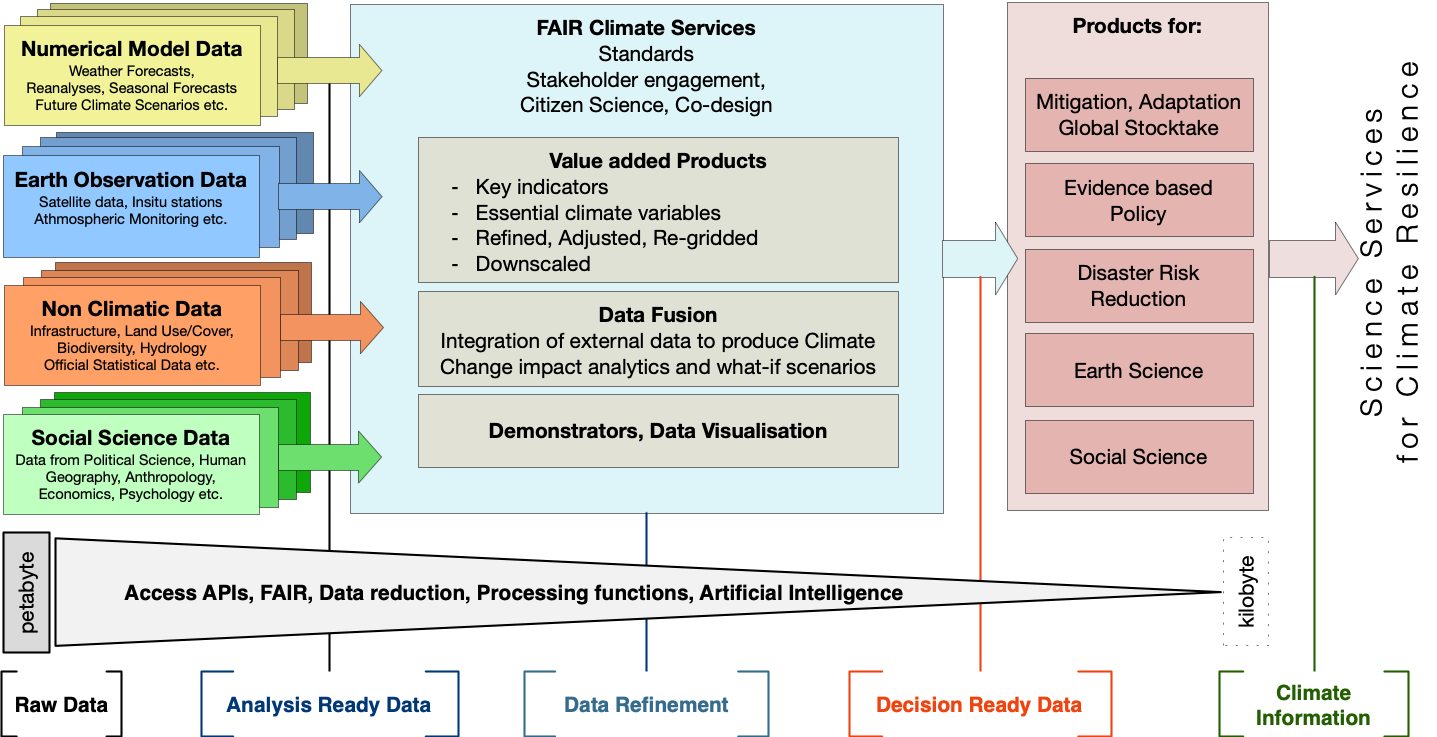 Numerical Model Data
Weather Forecasts, Reanalyses, Seasonal Forecasts Future Climate Scenarios etc.

Earth Observation Data
Satellite data, Insitu stations Athmospheric Monitoring etc.

Non Climatic Data
Infrastructure, Land Use/Cover, Biodiversity, Hydrology Official Statistical Data etc.

Social Science Data
Data from Political Science, Human Geography, Anthropology, Economics, Psychology etc.

FAIR Climate Services
Standards
Stakeholder engagement, Citizen Science, Co-design

Value added Products
- Key indicators
- Essential climate variables
- Refined, Adjusted, Re-gridded
- Downscaled

Data Fusion
Integration of external data to produce Climate Change impact analytics and what-if scenarios

Demonstrators, Data Visualisation

Products for:
Mitigation, Adaptation Global Stocktake
Evidence based Policy
Disaster Risk Reduction
Earth Science
Social Science

Science Services for Climate Resilience

petabyte
Access APIs, FAIR, Data reduction, Processing functions, Artificial Intelligence
kilobyte

Raw Data
Analysis Ready Data
Data Refinement
Decision Ready Data
Climate Information